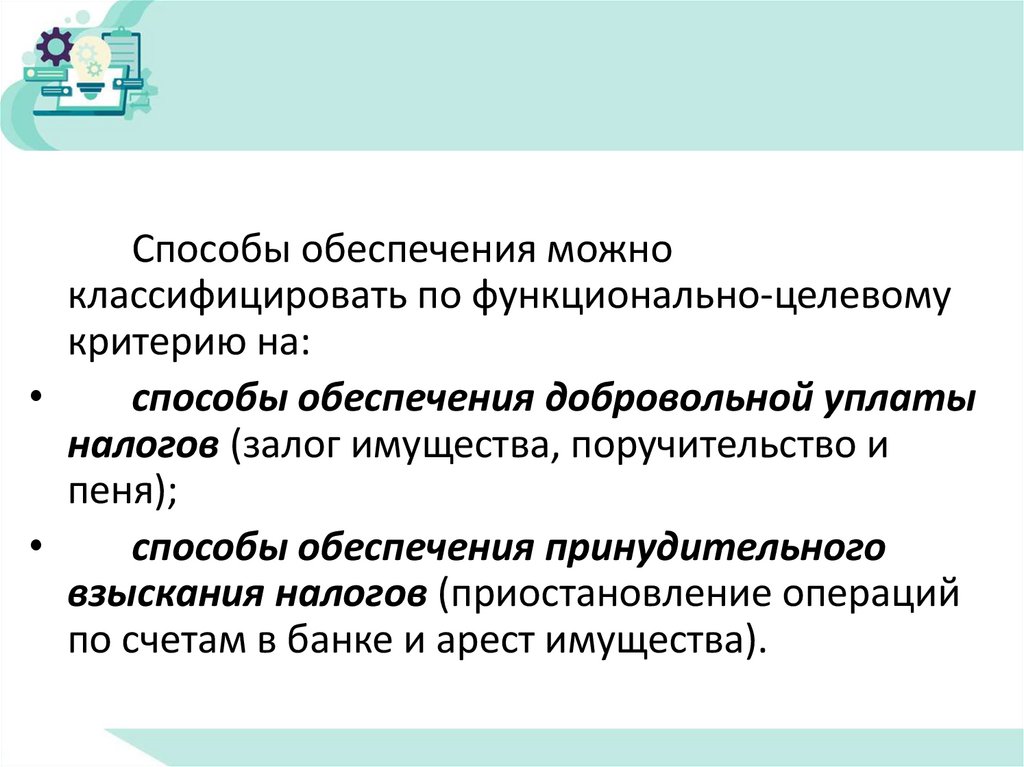 Способы обеспечения можно классифицировать по функционально-целевому критерию на:

• способы обеспечения добровольной уплаты налогов (залог имущества, поручительство и пеня);

• способы обеспечения принудительного взыскания налогов (приостановление операций по счетам в банке и арест имущества).